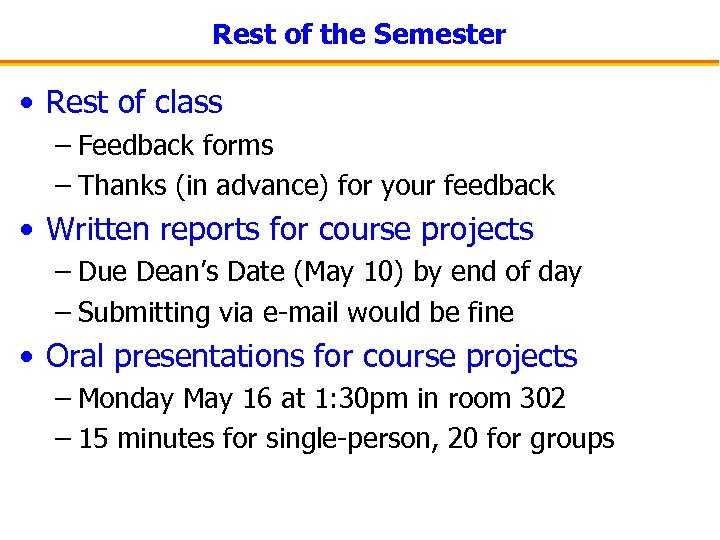 Rest of the Semester

• Rest of class
– Feedback forms
– Thanks (in advance) for your feedback

• Written reports for course projects
– Due Dean's Date (May 10) by end of day
– Submitting via e-mail would be fine

• Oral presentations for course projects
– Monday May 16 at 1:30pm in room 302
– 15 minutes for single-person, 20 for groups